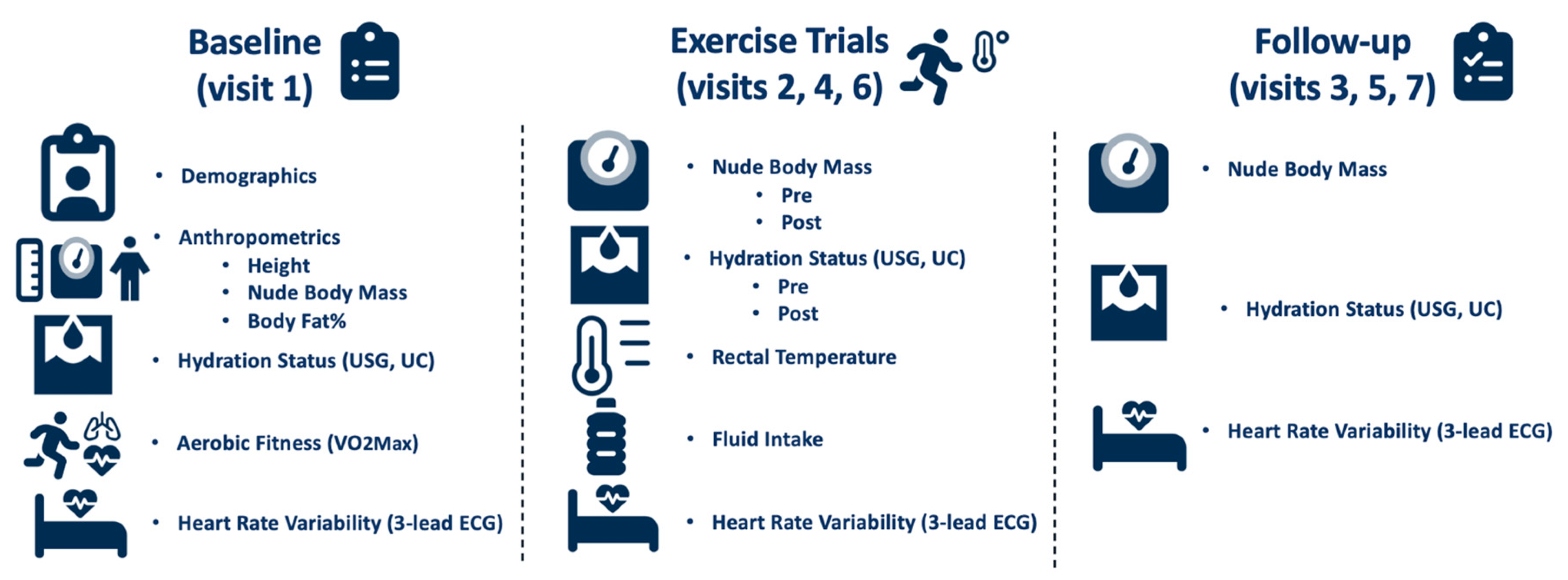 Baseline
(visit 1)

• Demographics

• Anthropometrics
  • Height
  • Nude Body Mass
  • Body Fat%

• Hydration Status (USG, UC)

• Aerobic Fitness (VO2Max)

• Heart Rate Variability (3-lead ECG)

Exercise Trials
(visits 2, 4, 6)

• Nude Body Mass
  • Pre
  • Post

• Hydration Status (USG, UC)
  • Pre
  • Post

• Rectal Temperature

• Fluid Intake

• Heart Rate Variability (3-lead ECG)

Follow-up
(visits 3, 5, 7)

• Nude Body Mass

• Hydration Status (USG, UC)

• Heart Rate Variability (3-lead ECG)